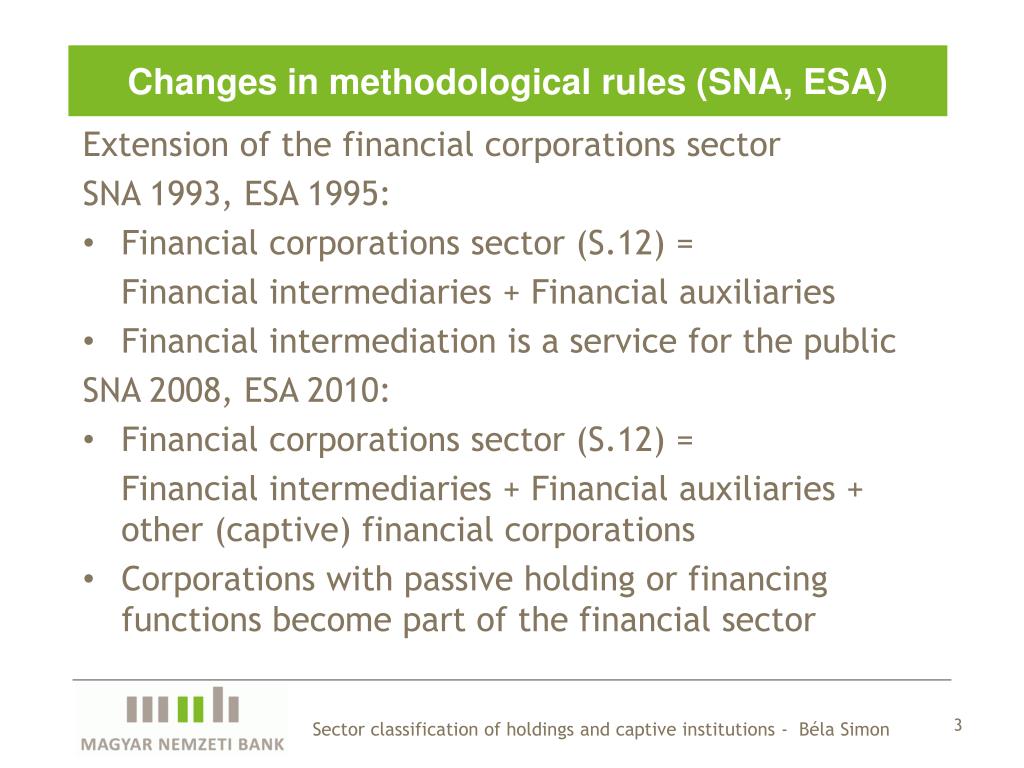 Changes in methodological rules (SNA, ESA)

Extension of the financial corporations sector

SNA 1993, ESA 1995:

• Financial corporations sector (S.12) =

Financial intermediaries + Financial auxiliaries

• Financial intermediation is a service for the public

SNA 2008, ESA 2010:

• Financial corporations sector (S.12) =

Financial intermediaries + Financial auxiliaries + other (captive) financial corporations

• Corporations with passive holding or financing functions become part of the financial sector

MAGYAR NEMZETI BANK

Sector classification of holdings and captive institutions - Béla Simon

3